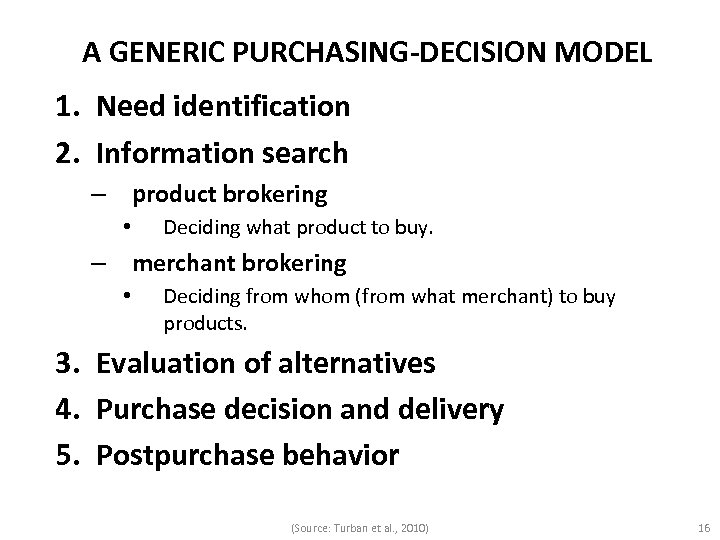 A GENERIC PURCHASING-DECISION MODEL

1. Need identification
2. Information search
– product brokering
• Deciding what product to buy.
– merchant brokering
• Deciding from whom (from what merchant) to buy products.
3. Evaluation of alternatives
4. Purchase decision and delivery
5. Postpurchase behavior

(Source: Turban et al., 2010)

16